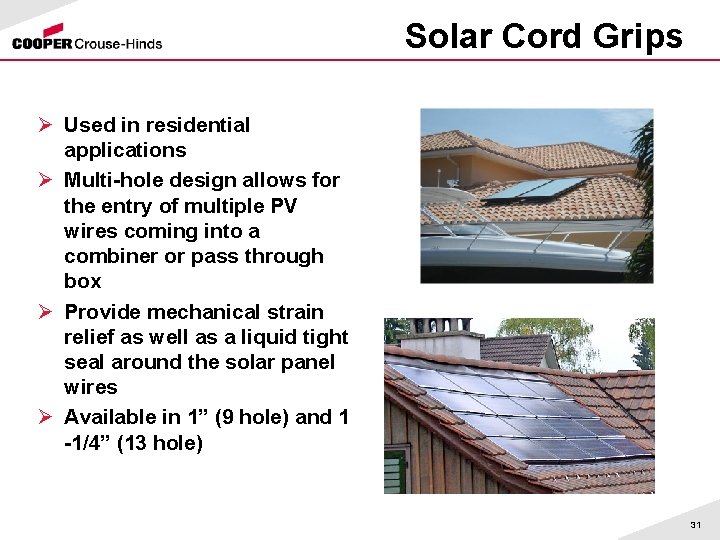 COOPER Crouse-Hinds

Solar Cord Grips

➢ Used in residential applications

➢ Multi-hole design allows for the entry of multiple PV wires coming into a combiner or pass through box

➢ Provide mechanical strain relief as well as a liquid tight seal around the solar panel wires

➢ Available in 1” (9 hole) and 1 -1/4” (13 hole)

31